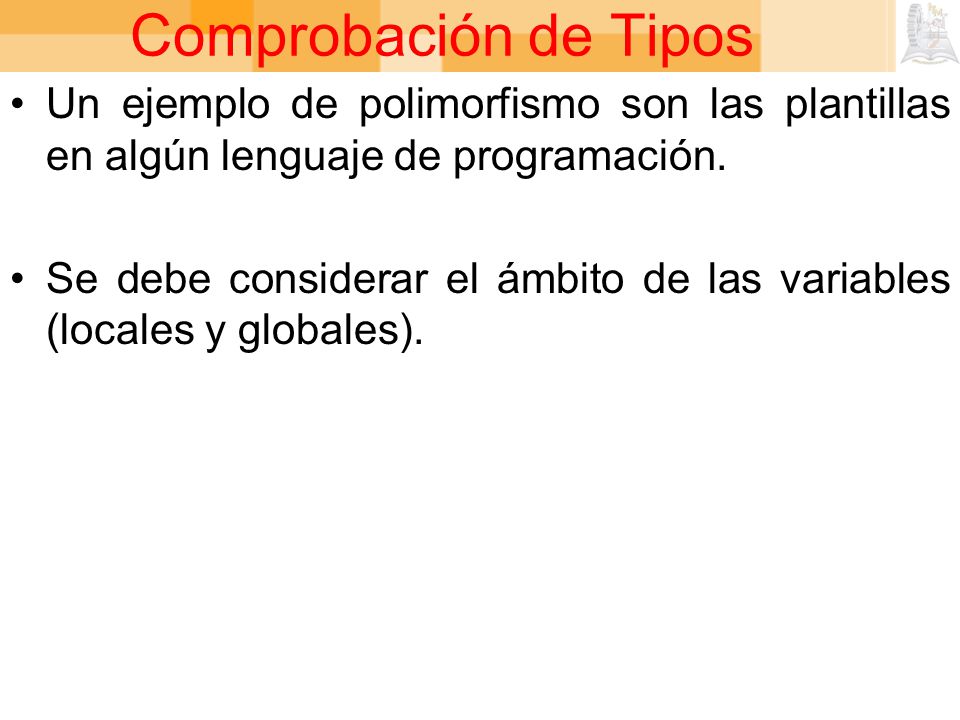 Comprobación de Tipos

• Un ejemplo de polimorfismo son las plantillas en algún lenguaje de programación.

• Se debe considerar el ámbito de las variables (locales y globales).